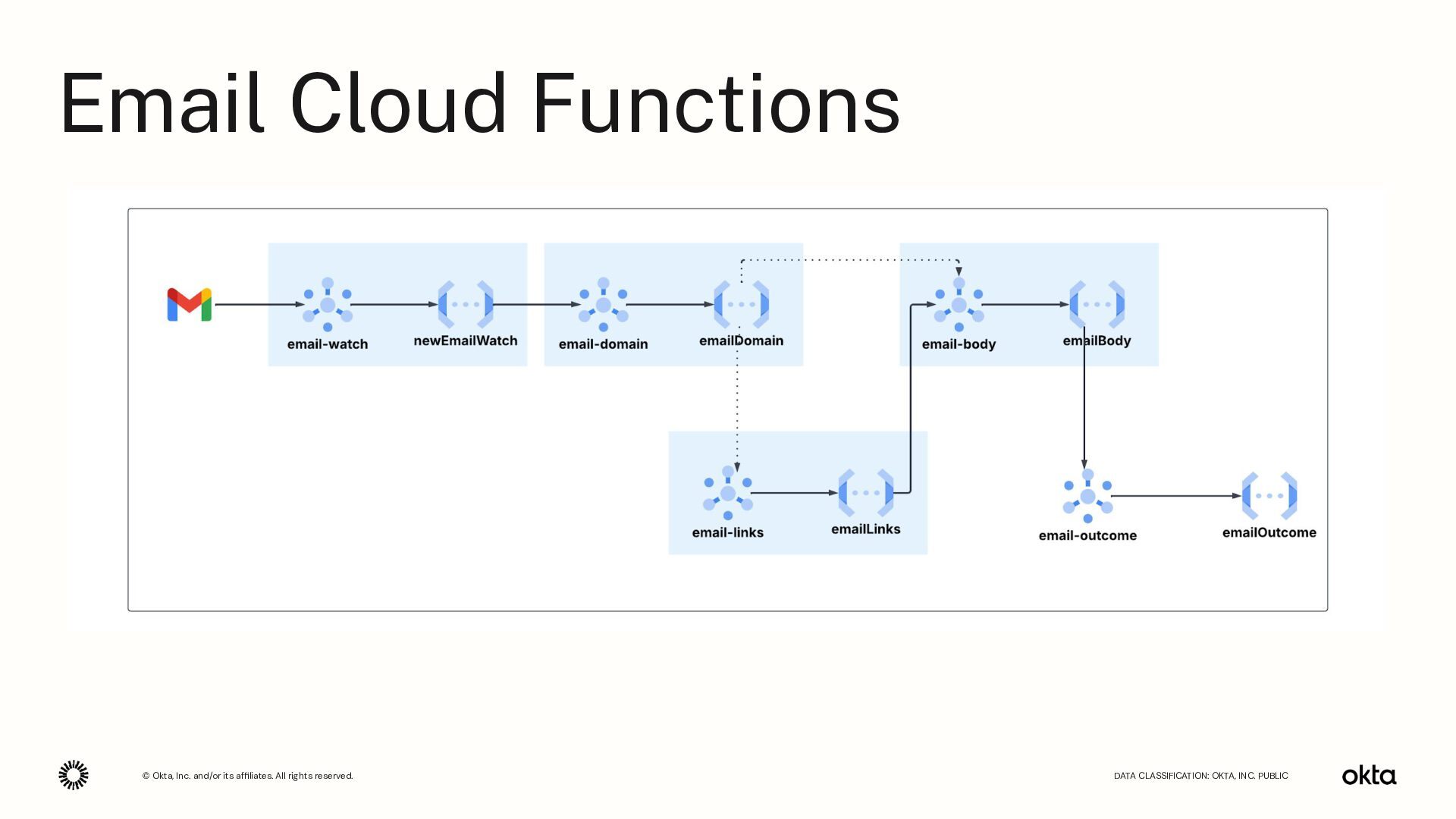 Email Cloud Functions

email-watch

newEmailWatch

email-domain

emailDomain

email-body

emailBody

email-links

emailLinks

email-outcome

emailOutcome

© Okta, Inc. and/or its affiliates. All rights reserved.

DATA CLASSIFICATION: OKTA, INC. PUBLIC

okta